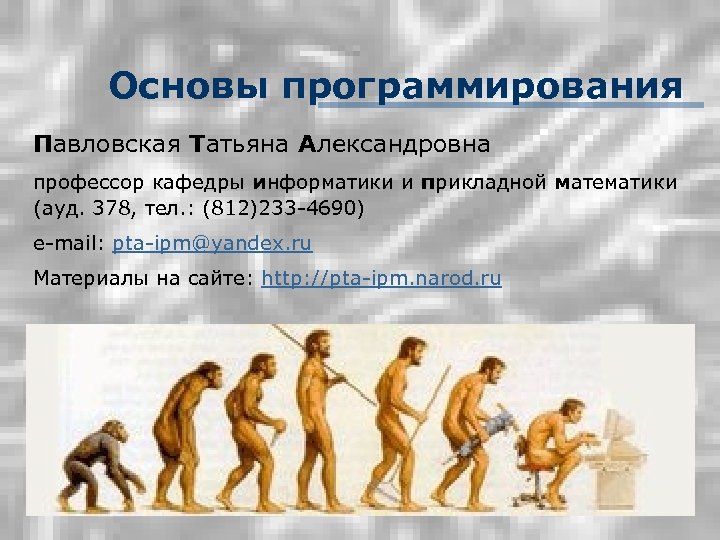 Основы программирования

Павловская Татьяна Александровна

профессор кафедры информатики и прикладной математики (ауд. 378, тел.: (812)233-4690)

e-mail: pta-ipm@yandex.ru

Материалы на сайте: http://pta-ipm.narod.ru